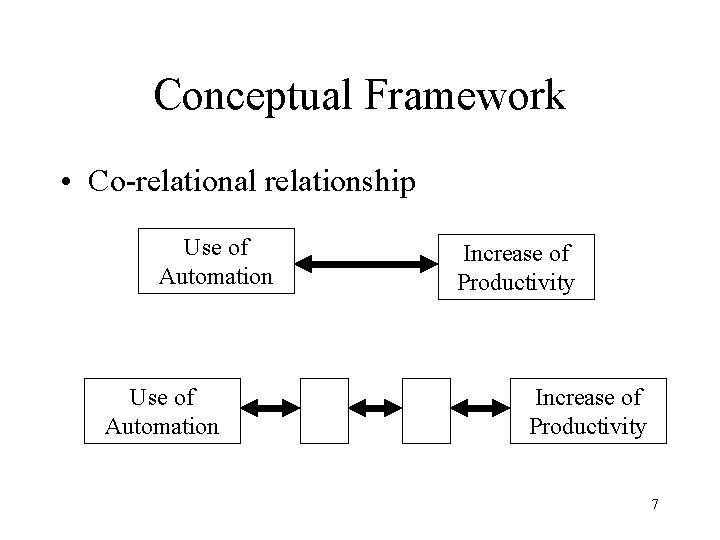 Conceptual Framework

• Co-relational relationship

Use of Automation

Increase of Productivity

Use of Automation

Increase of Productivity

7